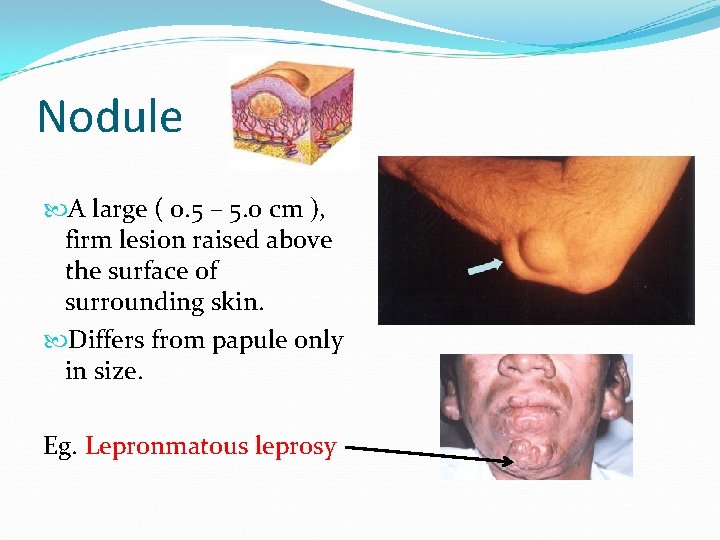 Nodule

A large ( 0.5 – 5.0 cm ), firm lesion raised above the surface of surrounding skin.

Differs from papule only in size.

Eg. Lepronmatous leprosy